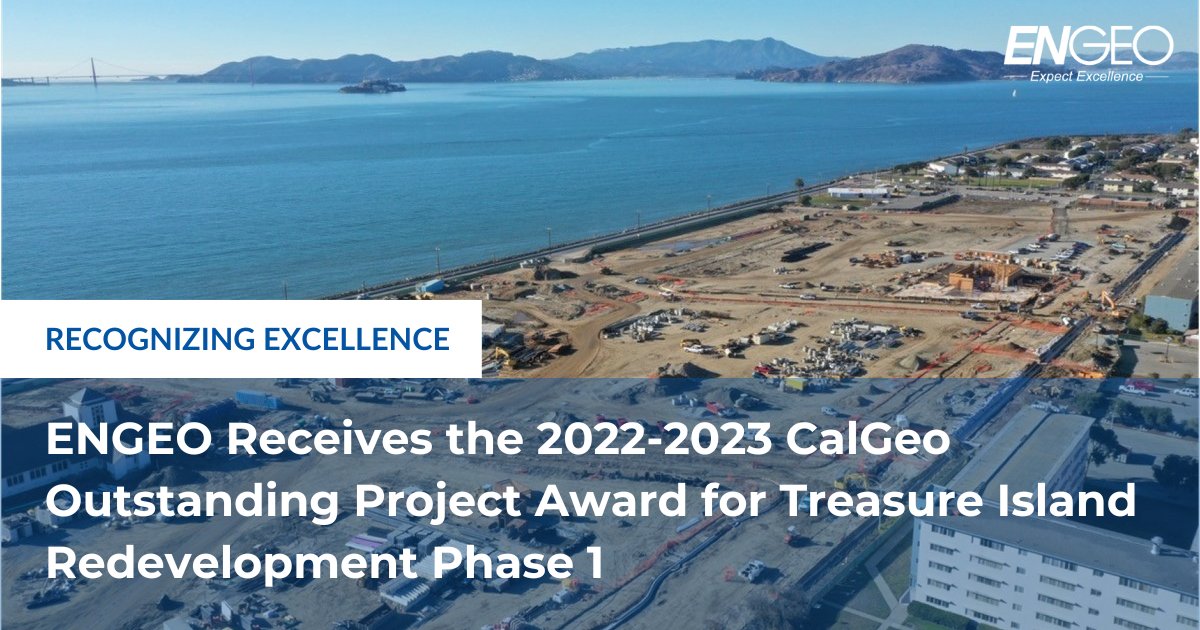 ENGEO
Expect Excellence

RECOGNIZING EXCELLENCE

ENGEO Receives the 2022-2023 CalGeo Outstanding Project Award for Treasure Island Redevelopment Phase 1